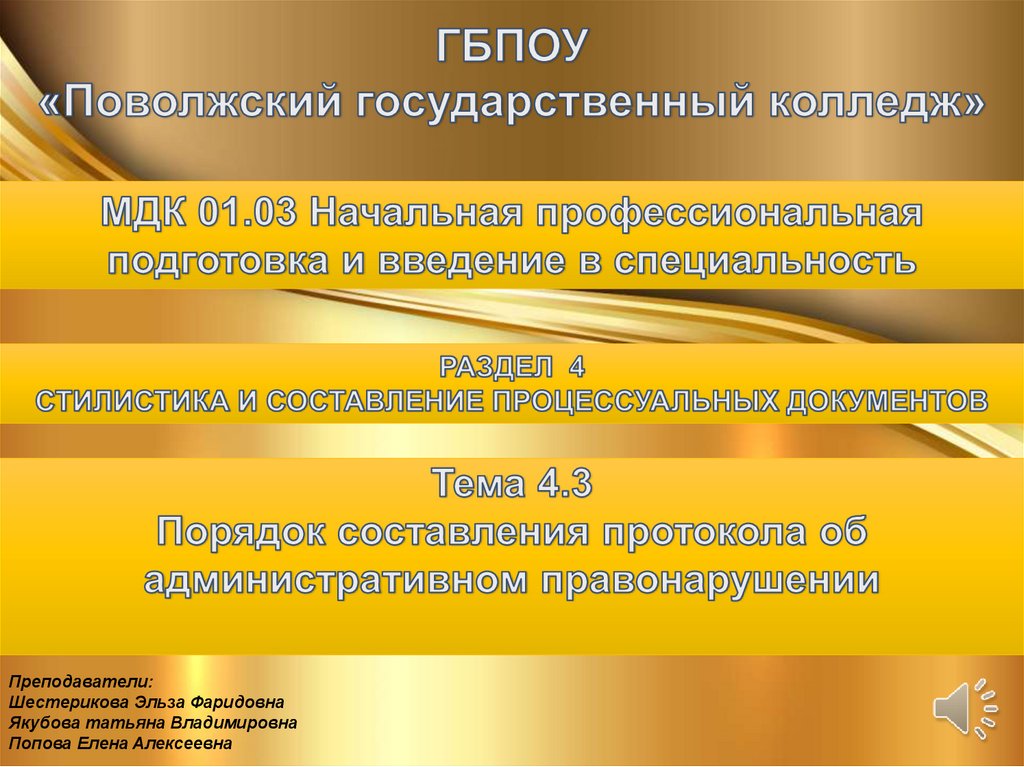 ГБПОУ
«Поволжский государственный колледж»

МДК 01.03 Начальная профессиональная подготовка и введение в специальность

РАЗДЕЛ 4
СТИЛИСТИКА И СОСТАВЛЕНИЕ ПРОЦЕССУАЛЬНЫХ ДОКУМЕНТОВ

Тема 4.3
Порядок составления протокола об административном правонарушении

Преподаватели:
Шестерикова Эльза Фаридовна
Якубова татьяна Владимировна
Попова Елена Алексеевна